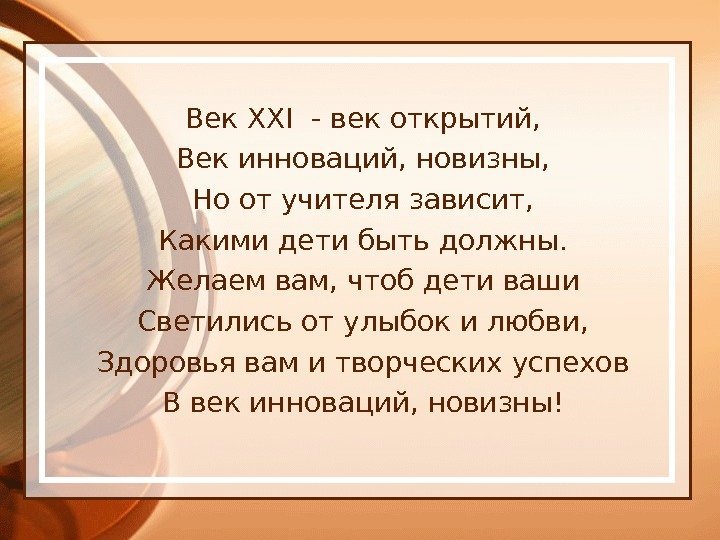 Век XXI - век открытий,
Век инноваций, новизны,
Но от учителя зависит,
Какими дети быть должны.
Желаем вам, чтоб дети ваши
Светились от улыбок и любви,
Здоровья вам и творческих успехов
В век инноваций, новизны!